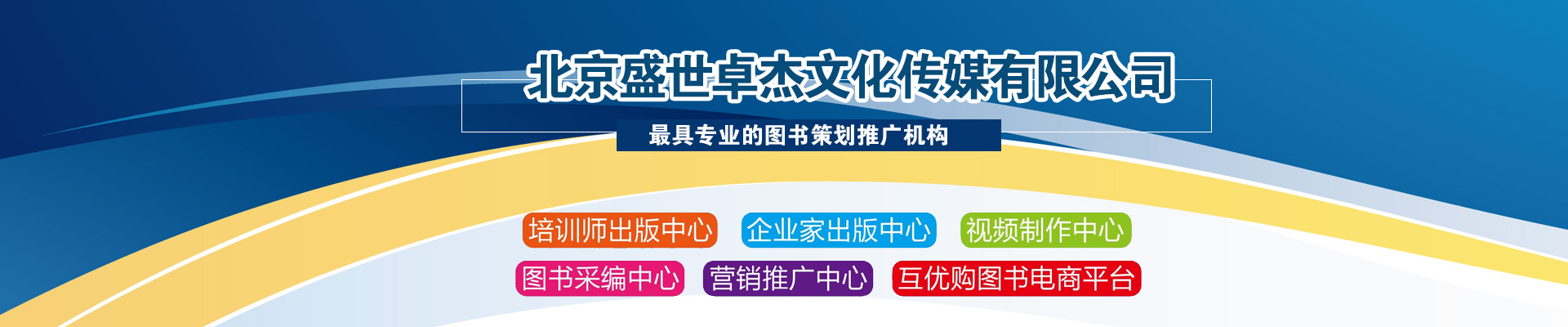 北京盛世卓杰文化传媒有限公司

最具专业的图书策划推广机构

培训师出版中心 企业家出版中心 视频制作中心

图书采编中心 营销推广中心 互优购图书电商平台